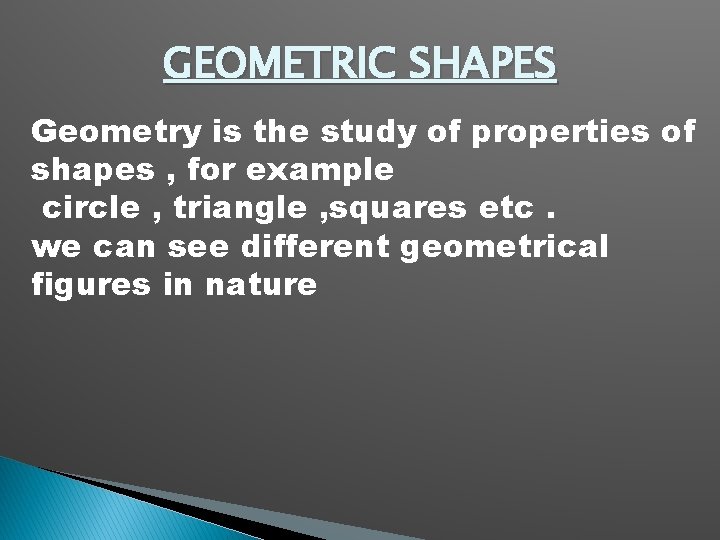 GEOMETRIC SHAPES

Geometry is the study of properties of shapes , for example circle , triangle ,squares etc .
we can see different geometrical figures in nature